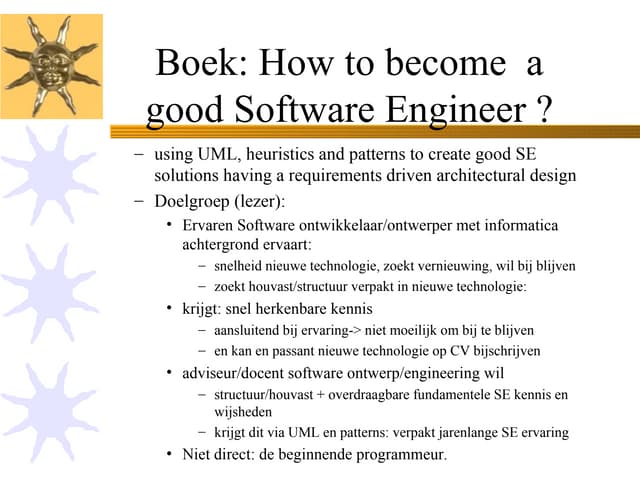 Boek: How to become a good Software Engineer ?

– using UML, heuristics and patterns to create good SE solutions having a requirements driven architectural design
– Doelgroep (lezer):
• Ervaren Software ontwikkelaar/ontwerper met informatica achtergrond ervaart:
– snelheid nieuwe technologie, zoekt vernieuwing, wil bij blijven
– zoekt houvast/structuur verpakt in nieuwe technologie:
• krijgt: snel herkenbare kennis
– aansluitend bij ervaring-> niet moeilijk om bij te blijven
– en kan en passant nieuwe technologie op CV bijschrijven
• adviseur/docent software ontwerp/engineering wil
– structuur/houvast + overdraagbare fundamentele SE kennis en wijsheden
– krijgt dit via UML en patterns: verpakt jarenlange SE ervaring
• Niet direct: de beginnende programmeur.